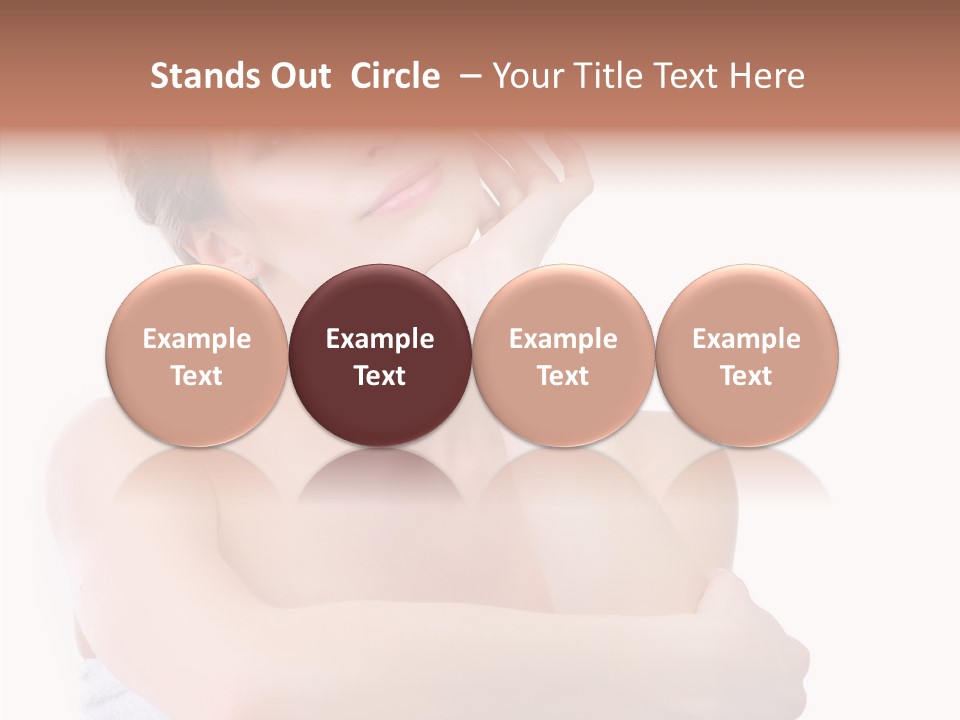 Stands Out Circle – Your Title Text Here

Example Text

Example Text

Example Text

Example Text